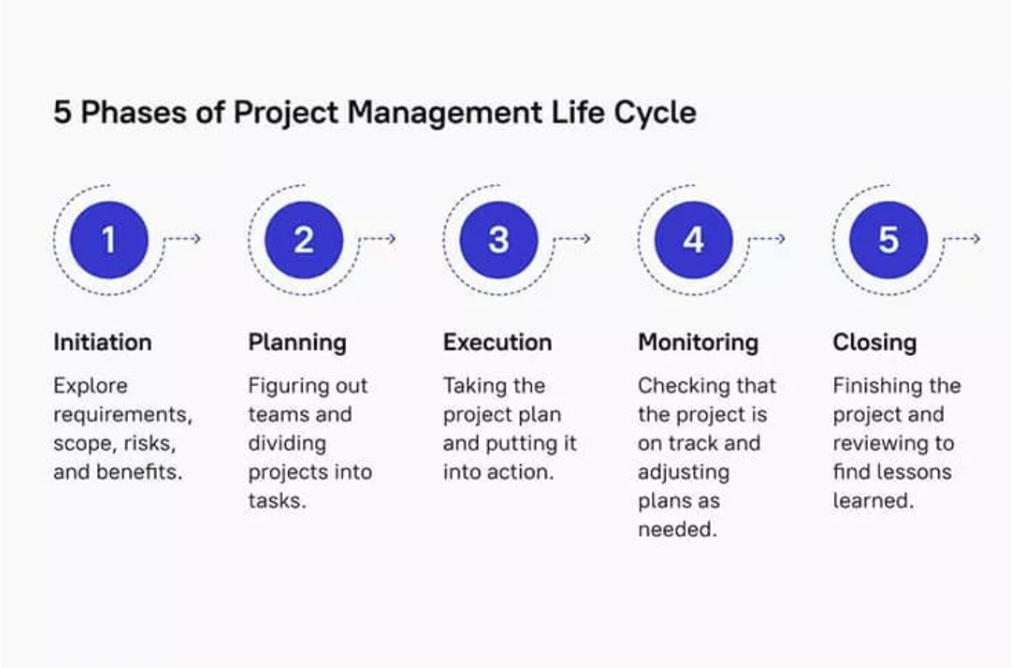 5 Phases of Project Management Life Cycle

1

Initiation

Explore requirements, scope, risks, and benefits.

2

Planning

Figuring out teams and dividing projects into tasks.

3

Execution

Taking the project plan and putting it into action.

4

Monitoring

Checking that the project is on track and adjusting plans as needed.

5

Closing

Finishing the project and reviewing to find lessons learned.